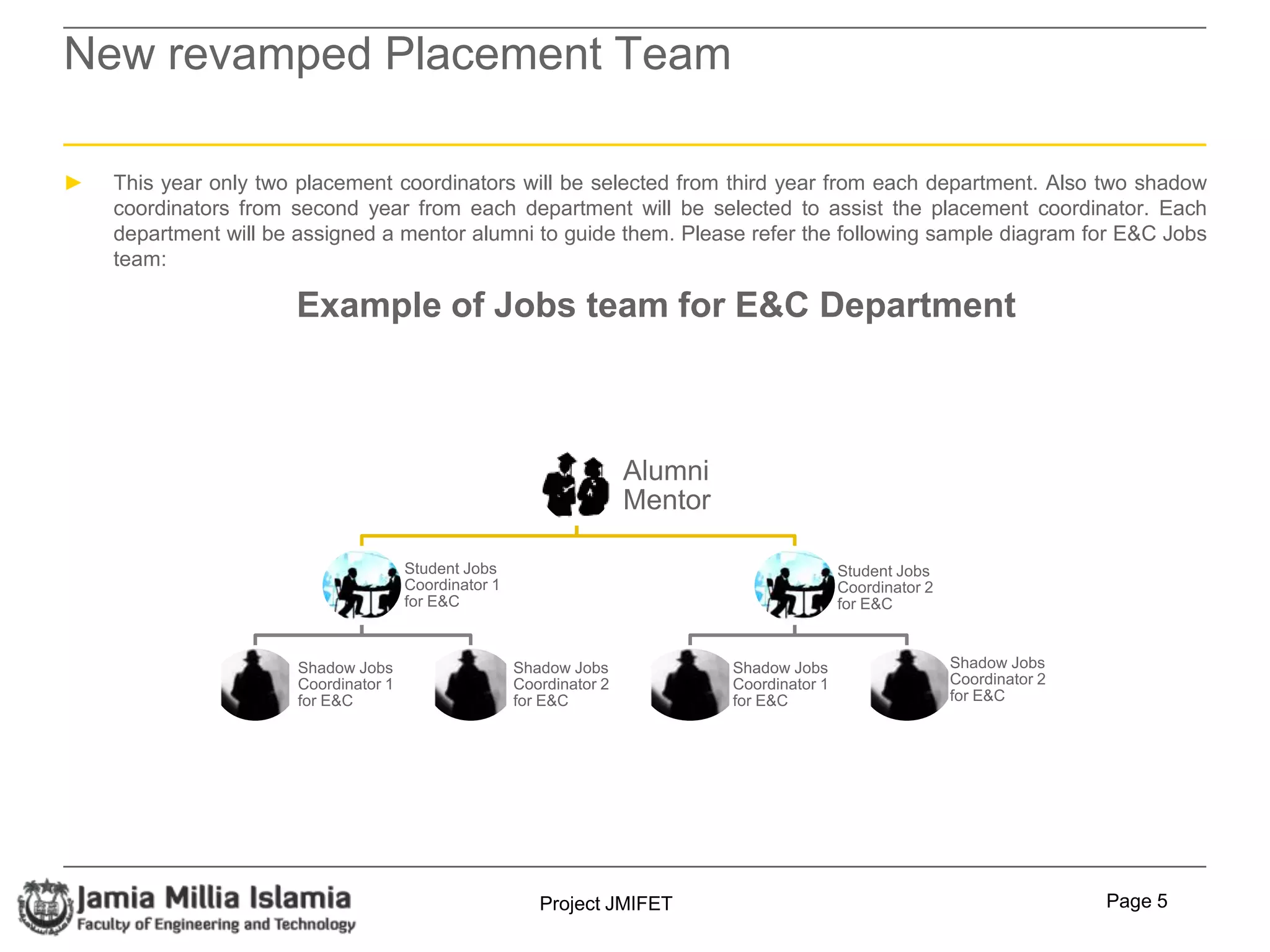 New revamped Placement Team

► This year only two placement coordinators will be selected from third year from each department. Also two shadow coordinators from second year from each department will be selected to assist the placement coordinator. Each department will be assigned a mentor alumni to guide them. Please refer the following sample diagram for E&C Jobs team:

Example of Jobs team for E&C Department

Alumni Mentor

Student Jobs Coordinator 1 for E&C

Student Jobs Coordinator 2 for E&C

Shadow Jobs Coordinator 1 for E&C

Shadow Jobs Coordinator 2 for E&C

Shadow Jobs Coordinator 1 for E&C

Shadow Jobs Coordinator 2 for E&C

Jamia Millia Islamia
Faculty of Engineering and Technology

Project JMIFET

Page 5